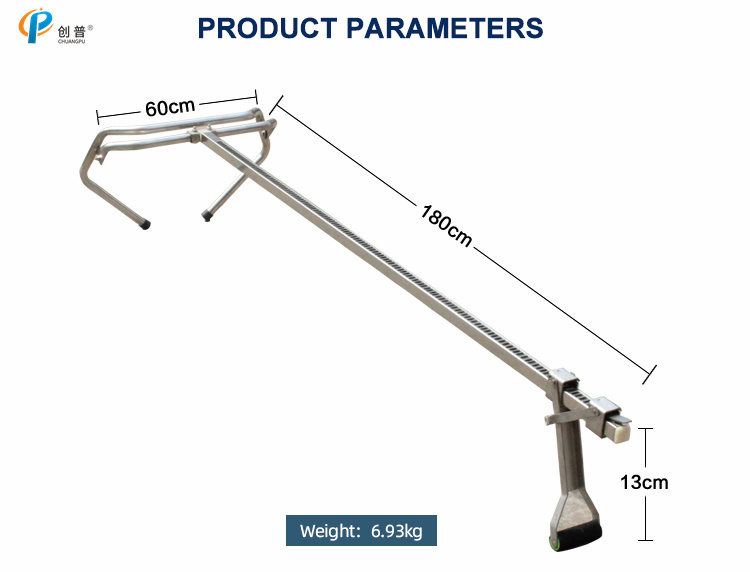 创普®
CHUANGPU

PRODUCT PARAMETERS

60cm

180cm

13cm

Weight: 6.93kg